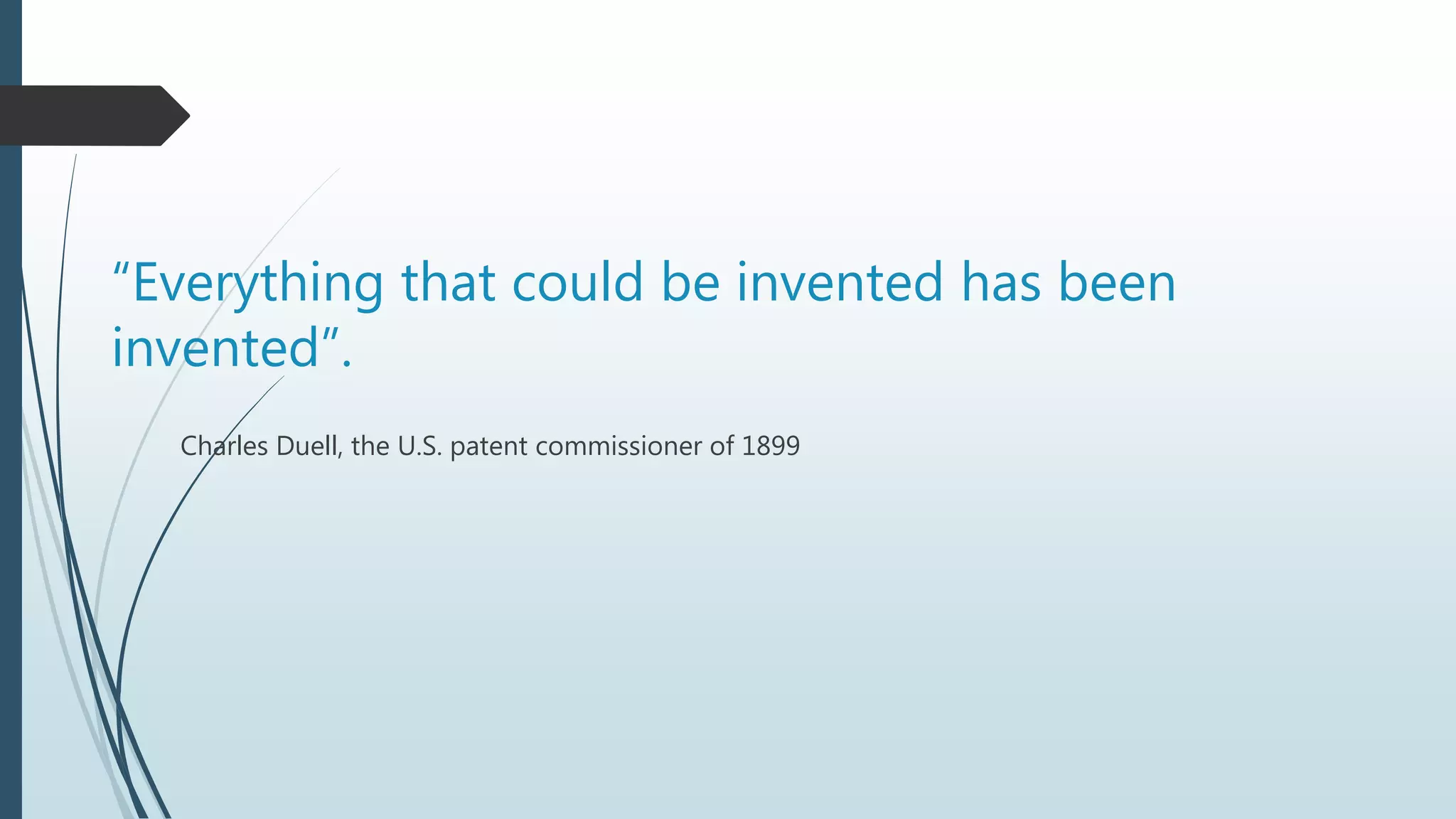 “Everything that could be invented has been invented”.

Charles Duell, the U.S. patent commissioner of 1899